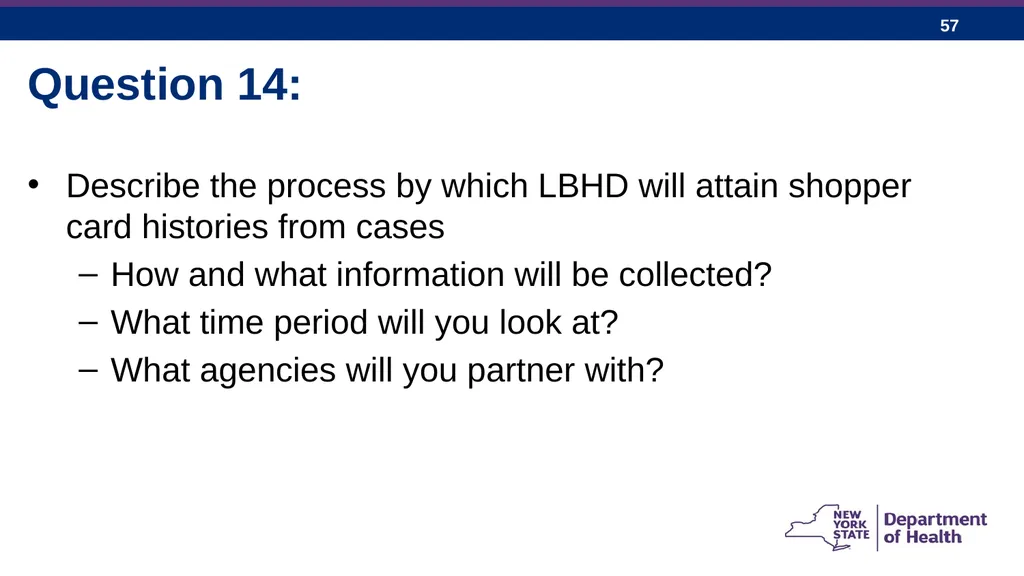 57

Question 14:

• Describe the process by which LBHD will attain shopper card histories from cases
– How and what information will be collected?
– What time period will you look at?
– What agencies will you partner with?

NEW YORK STATE Department of Health